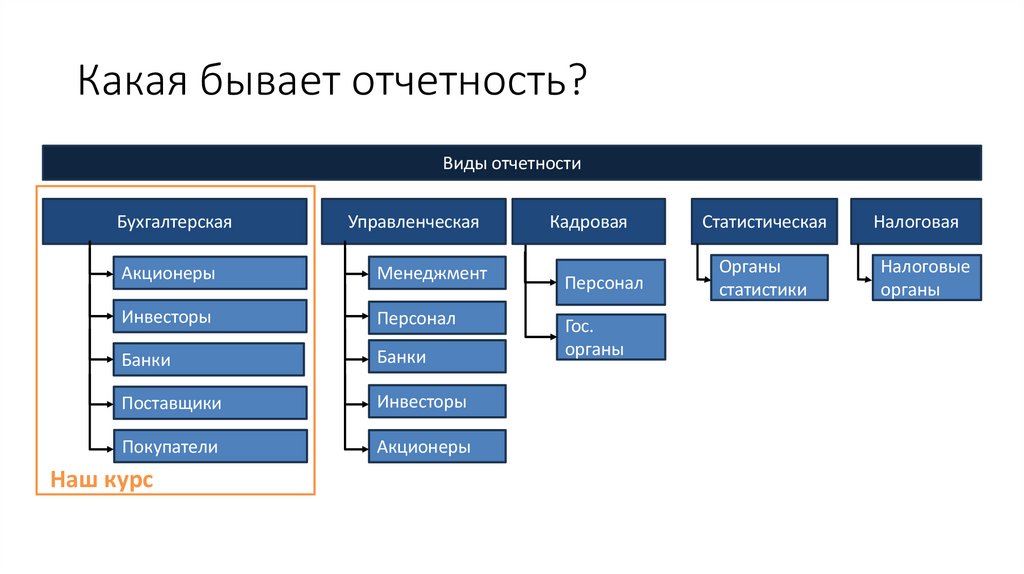 Какая бывает отчетность?

Виды отчетности

Бухгалтерская

Акционеры

Инвесторы

Банки

Поставщики

Покупатели

Наш курс

Управленческая

Менеджмент

Персонал

Банки

Инвесторы

Акционеры

Кадровая

Персонал

Гос. органы

Статистическая

Органы статистики

Налоговая

Налоговые органы